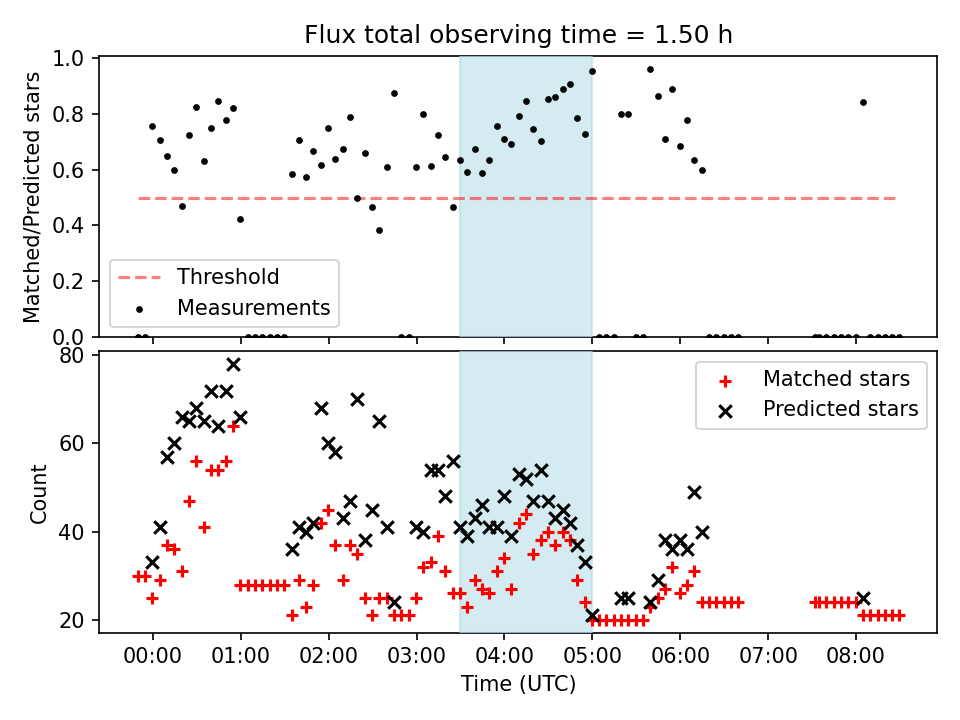 Flux total observing time = 1.50 h

Matched/Predicted stars

1.0
0.8
0.6
0.4
0.2
0.0

Threshold
Measurements

Count

80
60
40
20

Matched stars
Predicted stars

00:00 01:00 02:00 03:00 04:00 05:00 06:00 07:00 08:00

Time (UTC)